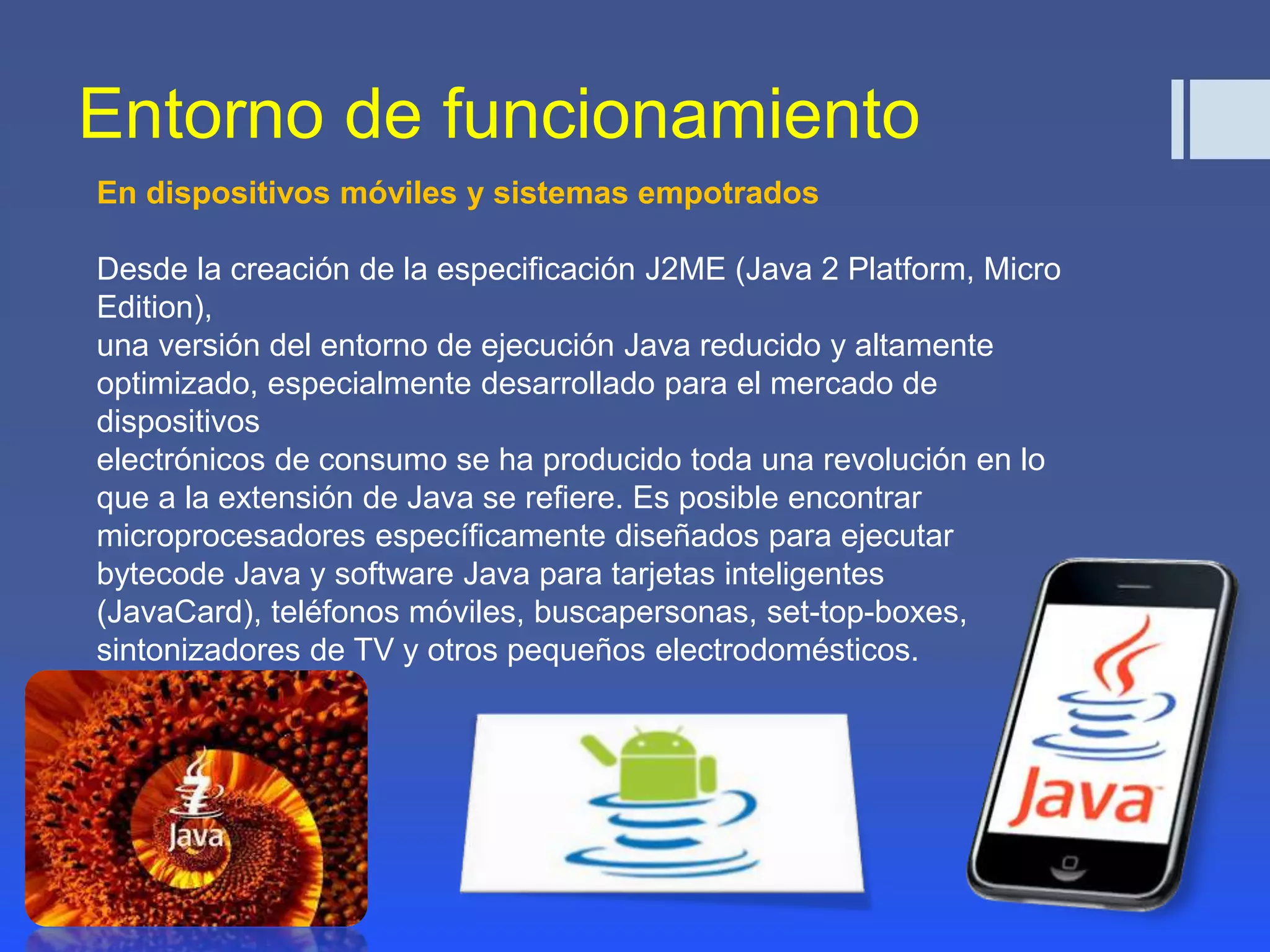 Entorno de funcionamiento

En dispositivos móviles y sistemas empotrados

Desde la creación de la especificación J2ME (Java 2 Platform, Micro Edition),
una versión del entorno de ejecución Java reducido y altamente optimizado, especialmente desarrollado para el mercado de dispositivos
electrónicos de consumo se ha producido toda una revolución en lo que a la extensión de Java se refiere. Es posible encontrar microprocesadores específicamente diseñados para ejecutar bytecode Java y software Java para tarjetas inteligentes (JavaCard), teléfonos móviles, buscapersonas, set-top-boxes, sintonizadores de TV y otros pequeños electrodomésticos.

Java

Java